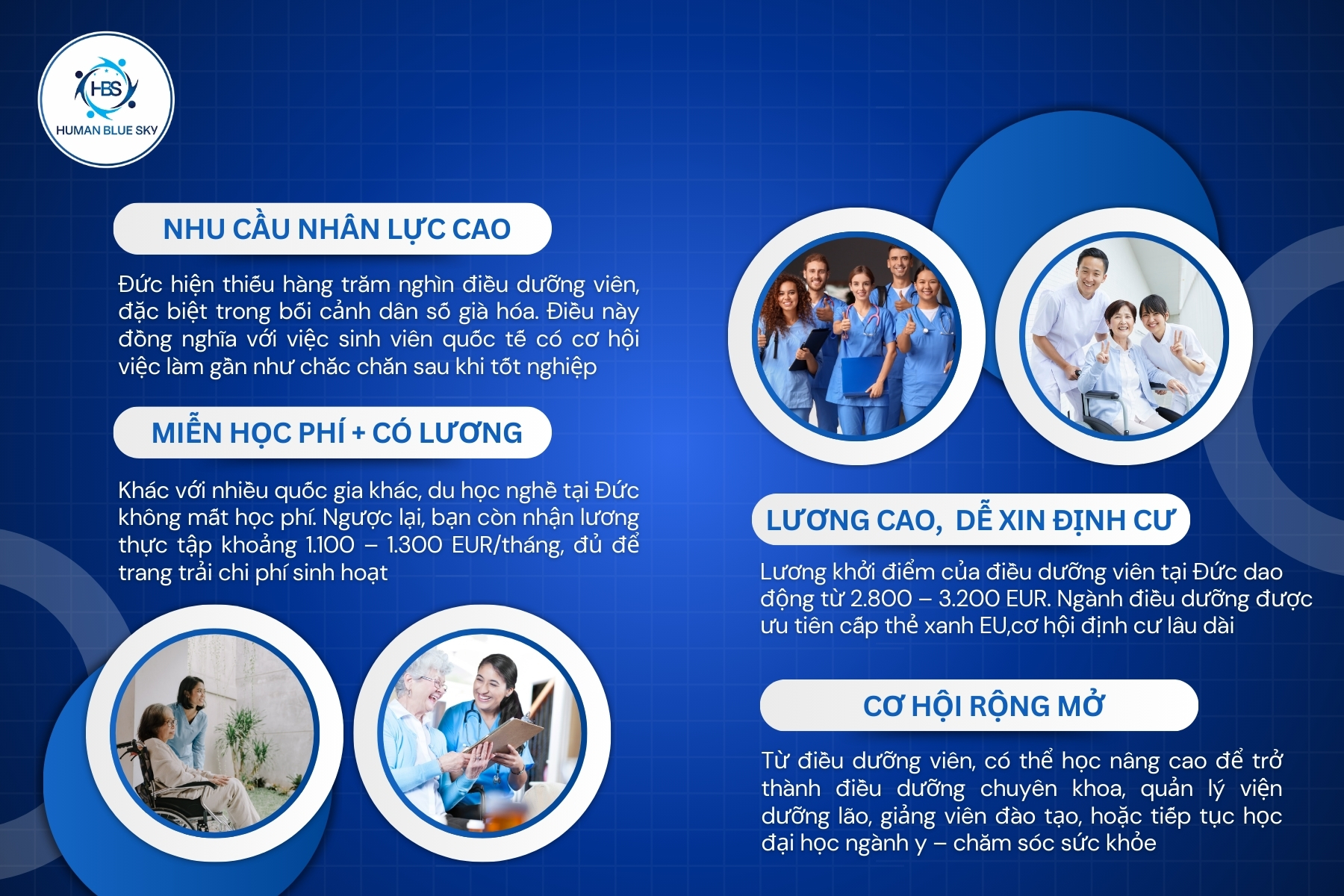 HBS
HUMAN BLUE SKY

NHU CẦU NHÂN LỰC CAO

Đức hiện thiếu hàng trăm nghìn điều dưỡng viên, đặc biệt trong bối cảnh dân số già hóa. Điều này đồng nghĩa với việc sinh viên quốc tế có cơ hội việc làm gần như chắc chắn sau khi tốt nghiệp

MIỄN HỌC PHÍ + CÓ LƯƠNG

Khác với nhiều quốc gia khác, du học nghề tại Đức không mất học phí. Ngược lại, bạn còn nhận lương thực tập khoảng 1.100 – 1.300 EUR/tháng, đủ để trang trải chi phí sinh hoạt

LƯƠNG CAO, DỄ XIN ĐỊNH CƯ

Lương khởi điểm của điều dưỡng viên tại Đức dao động từ 2.800 – 3.200 EUR. Ngành điều dưỡng được ưu tiên cấp thẻ xanh EU,cơ hội định cư lâu dài

CƠ HỘI RỘNG MỞ

Từ điều dưỡng viên, có thể học nâng cao để trở thành điều dưỡng chuyên khoa, quản lý viện dưỡng lão, giảng viên đào tạo, hoặc tiếp tục học đại học ngành y – chăm sóc sức khỏe